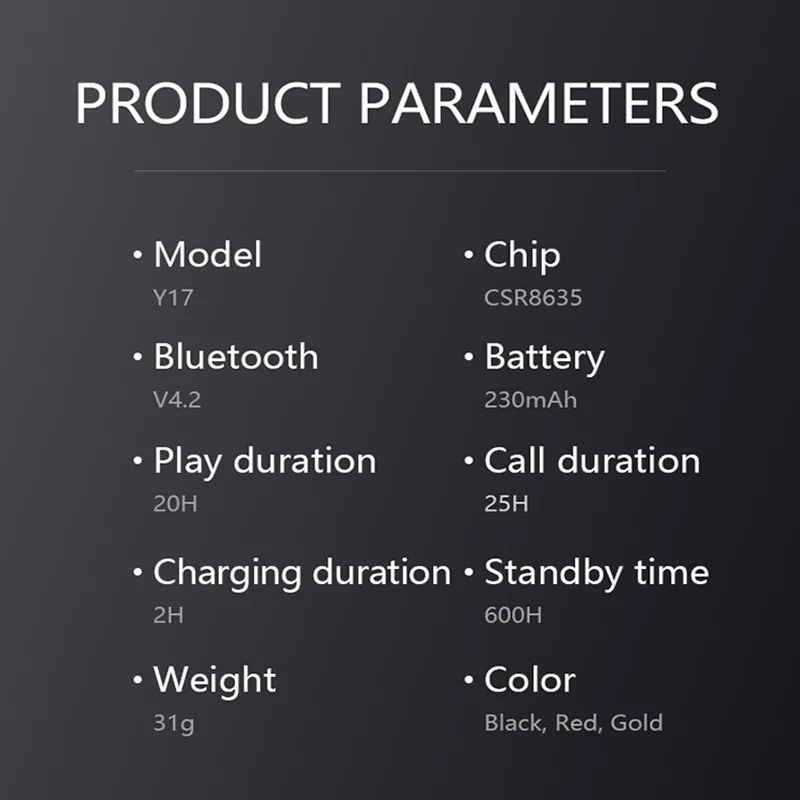 PRODUCT PARAMETERS

• Model
Y17

• Bluetooth
V4.2

• Play duration
20H

• Charging duration
2H

• Weight
31g

• Chip
CSR8635

• Battery
230mAh

• Call duration
25H

• Standby time
600H

• Color
Black, Red, Gold